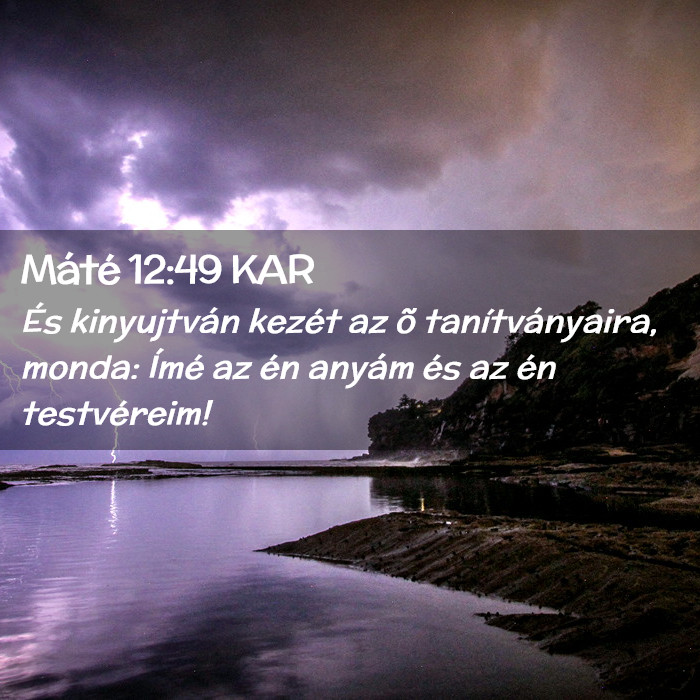 Máté 12:49 KAR

És kinyujtván kezét az õ tanítványaira, monda: Ímé az én anyám és az én testvéreim!